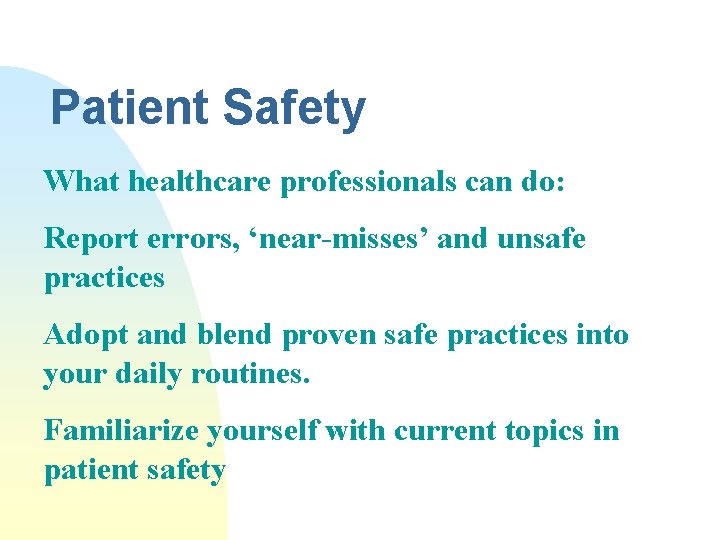 Patient Safety

What healthcare professionals can do:

Report errors, ‘near-misses’ and unsafe practices

Adopt and blend proven safe practices into your daily routines.

Familiarize yourself with current topics in patient safety